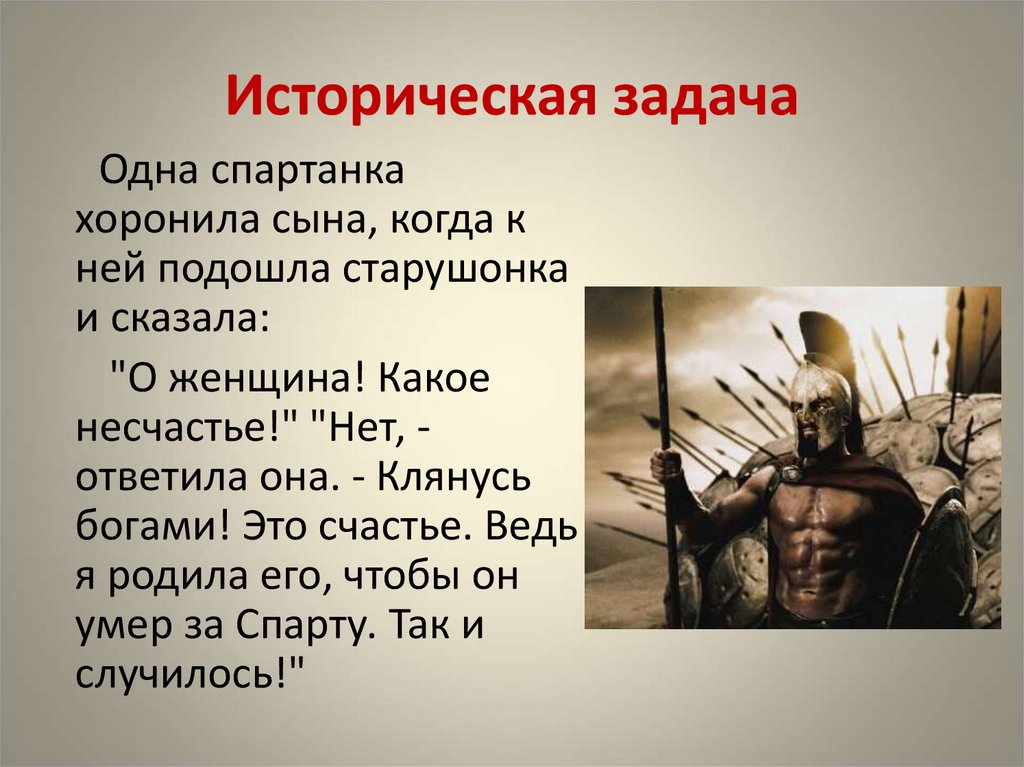 Историческая задача

Одна спартанка хоронила сына, когда к ней подошла старушонка и сказала:

"О женщина! Какое несчастье!" "Нет, - ответила она. - Клянусь богами! Это счастье. Ведь я родила его, чтобы он умер за Спарту. Так и случилось!"